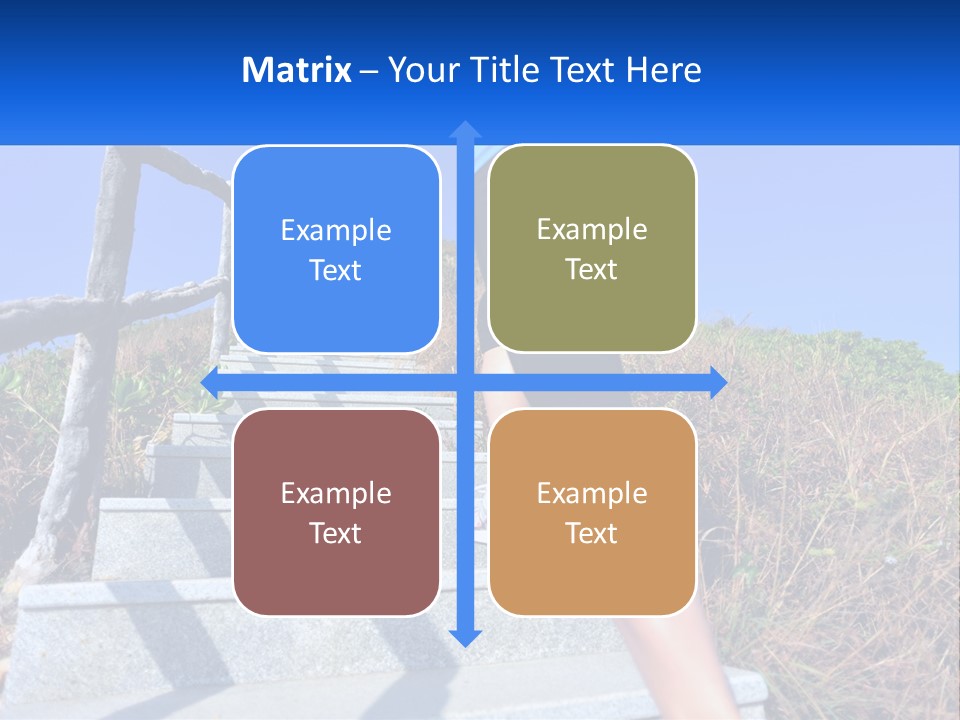 Matrix – Your Title Text Here

Example Text

Example Text

Example Text

Example Text